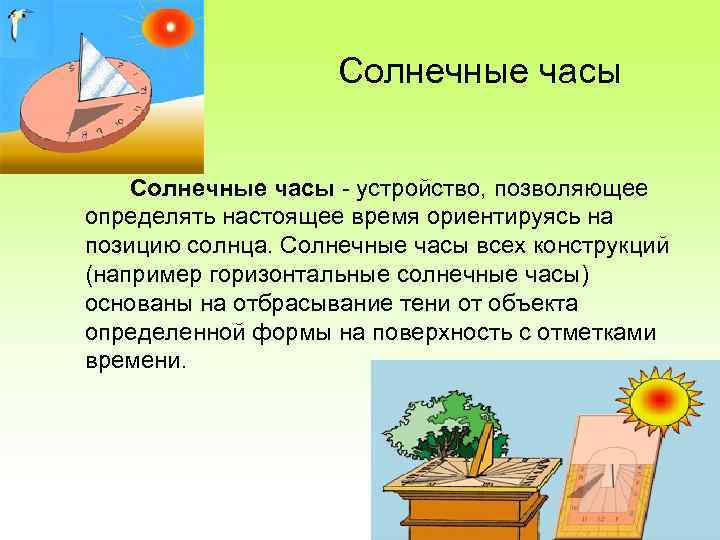 Солнечные часы

Солнечные часы - устройство, позволяющее определять настоящее время ориентируясь на позицию солнца. Солнечные часы всех конструкций (например горизонтальные солнечные часы) основаны на отбрасывание тени от объекта определенной формы на поверхность с отметками времени.